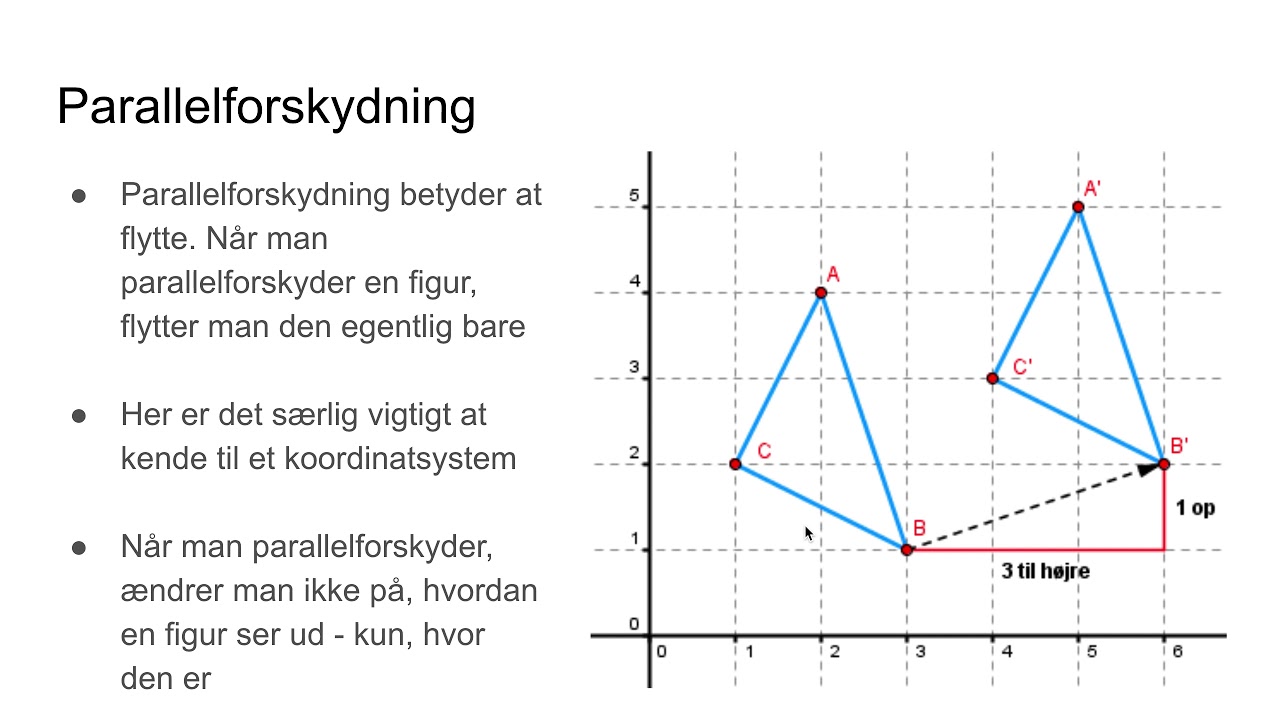 Parallelforskydning

● Parallelforskydning betyder at flytte. Når man parallelforskyder en figur, flytter man den egentlig bare

● Her er det særlig vigtigt at kende til et koordinatsystem

● Når man parallelforskyder, ændrer man ikke på, hvordan en figur ser ud - kun, hvor den er

5
4
3
2
1
0
0 1 2 3 4 5 6
A
B
C
A'
B'
C'
1 op
3 til højre